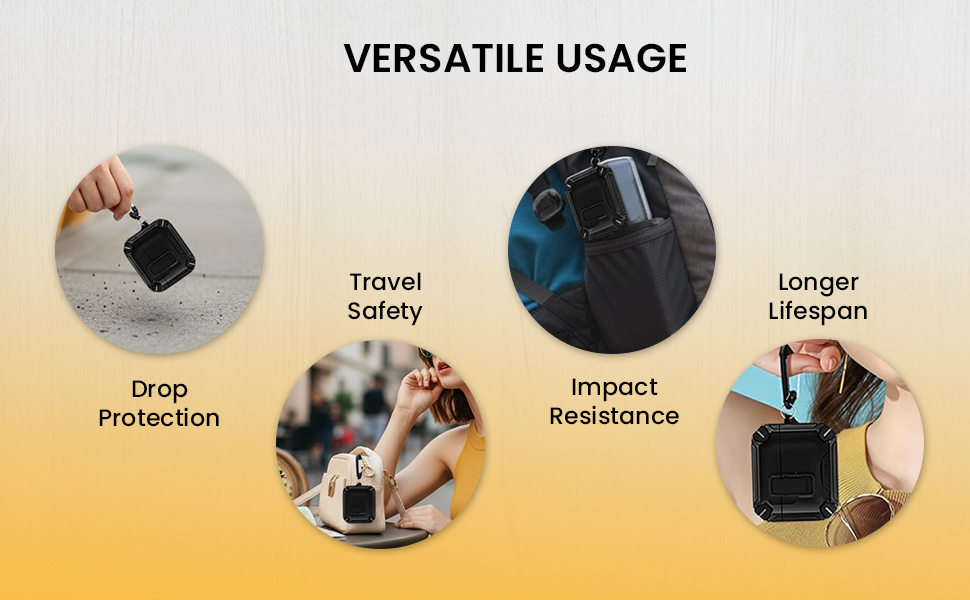 VERSATILE USAGE

Drop Protection

Travel Safety

Impact Resistance

Longer Lifespan